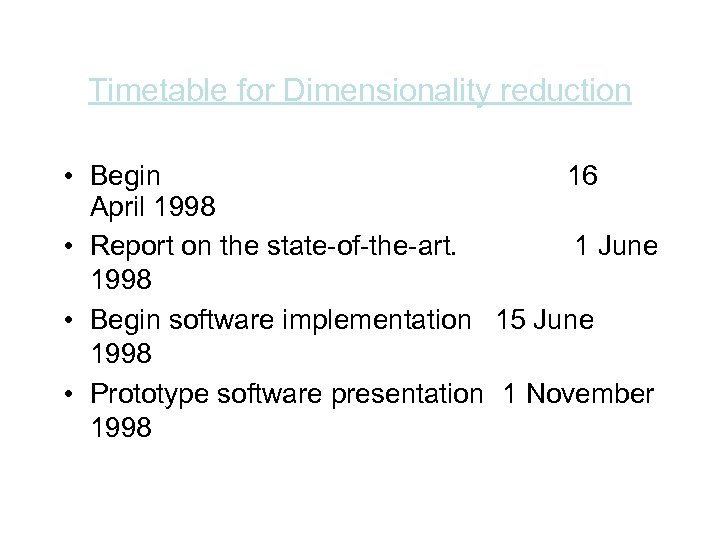 Timetable for Dimensionality reduction

• Begin 16 April 1998
• Report on the state-of-the-art. 1 June 1998
• Begin software implementation 15 June 1998
• Prototype software presentation 1 November 1998